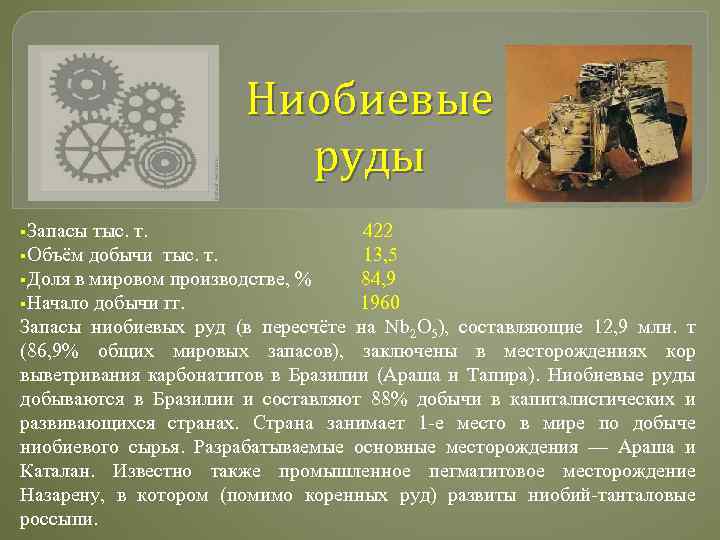 Ниобиевые руды

▪Запасы тыс. т. 422
▪Объём добычи тыс. т. 13,5
▪Доля в мировом производстве, % 84,9
▪Начало добычи гг. 1960

Запасы ниобиевых руд (в пересчёте на $Nb_2O_5$), составляющие 12,9 млн. т (86,9% общих мировых запасов), заключены в месторождениях кор выветривания карбонатитов в Бразилии (Араша и Тапира). Ниобиевые руды добываются в Бразилии и составляют 88% добычи в капиталистических и развивающихся странах. Страна занимает 1-е место в мире по добыче ниобиевого сырья. Разрабатываемые основные месторождения — Араша и Каталан. Известно также промышленное пегматитовое месторождение Назарену, в котором (помимо коренных руд) развиты ниобий-танталовые россыпи.